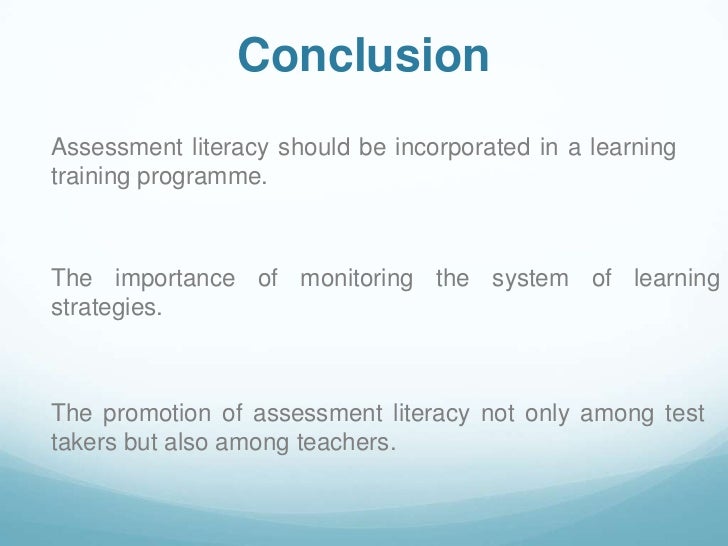 Conclusion

Assessment literacy should be incorporated in a learning training programme.

The importance of monitoring the system of learning strategies.

The promotion of assessment literacy not only among test takers but also among teachers.